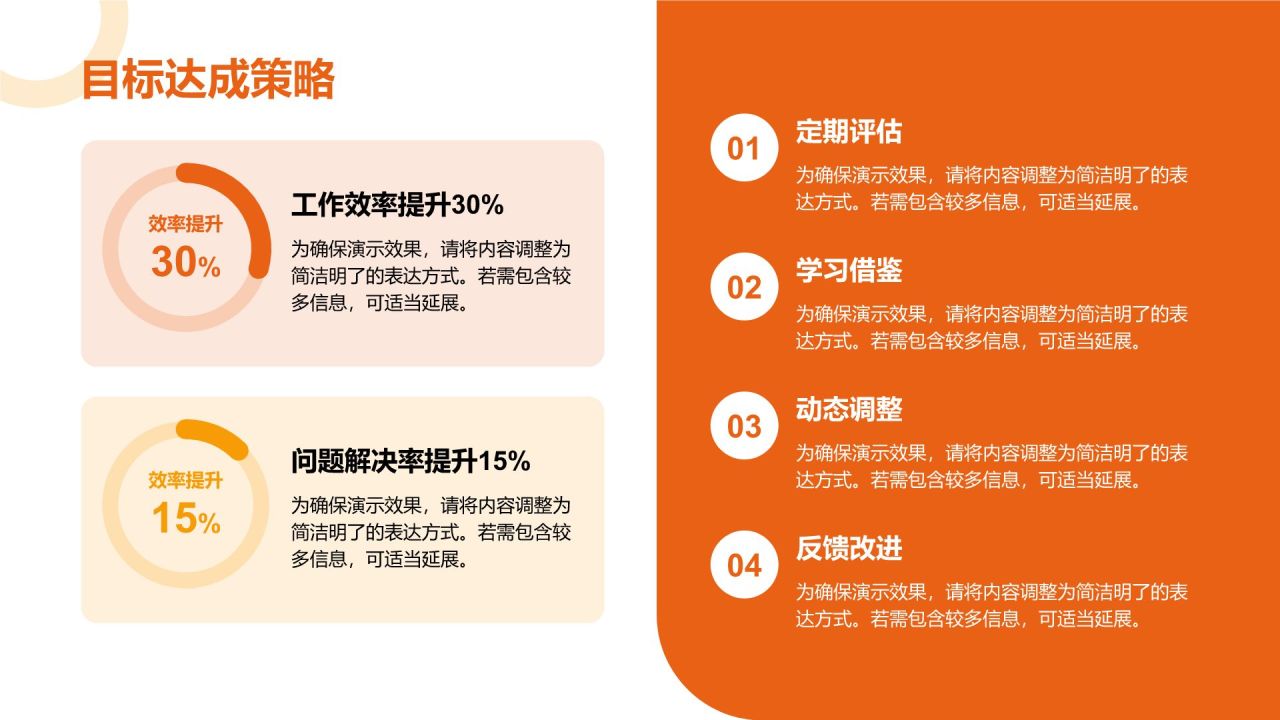 目标达成策略

效率提升
30%

工作效率提升30%

为确保演示效果，请将内容调整为简洁明了的表达方式。若需包含较多信息，可适当延展。

效率提升
15%

问题解决率提升15%

为确保演示效果，请将内容调整为简洁明了的表达方式。若需包含较多信息，可适当延展。

01
定期评估
为确保演示效果，请将内容调整为简洁明了的表达方式。若需包含较多信息，可适当延展。

02
学习借鉴
为确保演示效果，请将内容调整为简洁明了的表达方式。若需包含较多信息，可适当延展。

03
动态调整
为确保演示效果，请将内容调整为简洁明了的表达方式。若需包含较多信息，可适当延展。

04
反馈改进
为确保演示效果，请将内容调整为简洁明了的表达方式。若需包含较多信息，可适当延展。